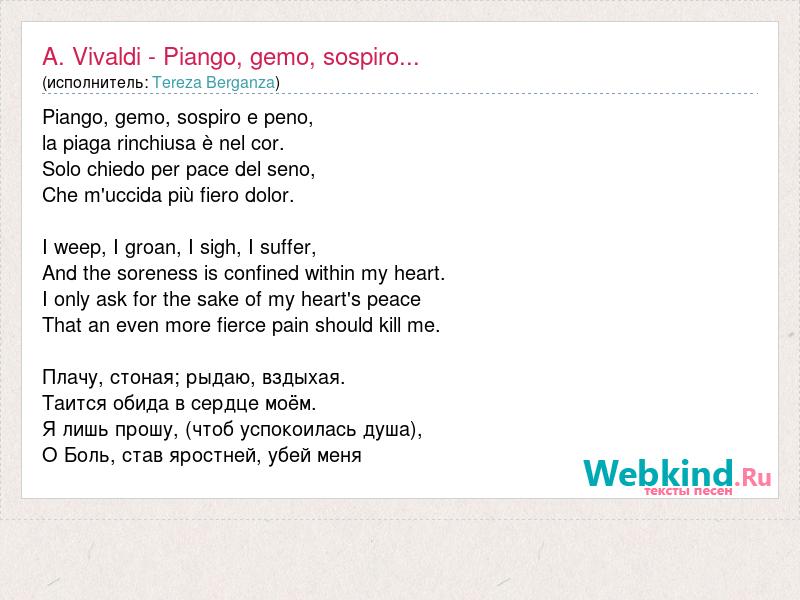 A. Vivaldi - Piango, gemo, sospiro...
(исполнитель: Tereza Berganza)

Piango, gemo, sospiro e peno,
la piaga rinchiusa è nel cor.
Solo chiedo per pace del seno,
Che m'uccida più fiero dolor.

I weep, I groan, I sigh, I suffer,
And the soreness is confined within my heart.
I only ask for the sake of my heart's peace
That an even more fierce pain should kill me.

Плачу, стоная; рыдаю, вздыхая.
Таится обида в сердце моём.
Я лишь прошу, (чтоб успокоилась душа),
О Боль, став яростней, убей меня

Webkind.Ru
тексты песен